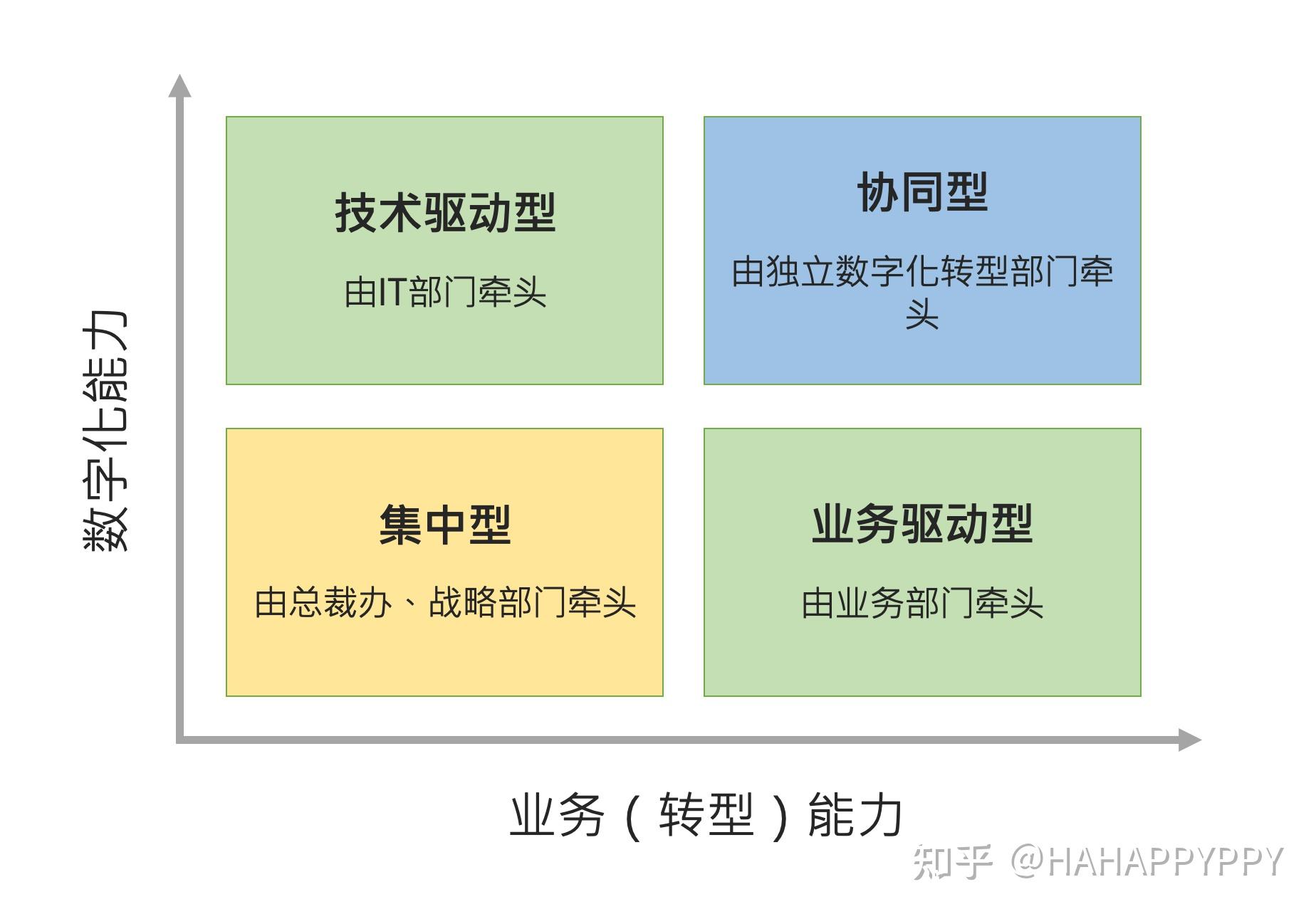 数字化能力

技术驱动型

由IT部门牵头

协同型

由独立数字化转型部门牵头

集中型

由总裁办、战略部门牵头

业务驱动型

由业务部门牵头

业务（转型）能力

知乎 @HAHAPPYPPY